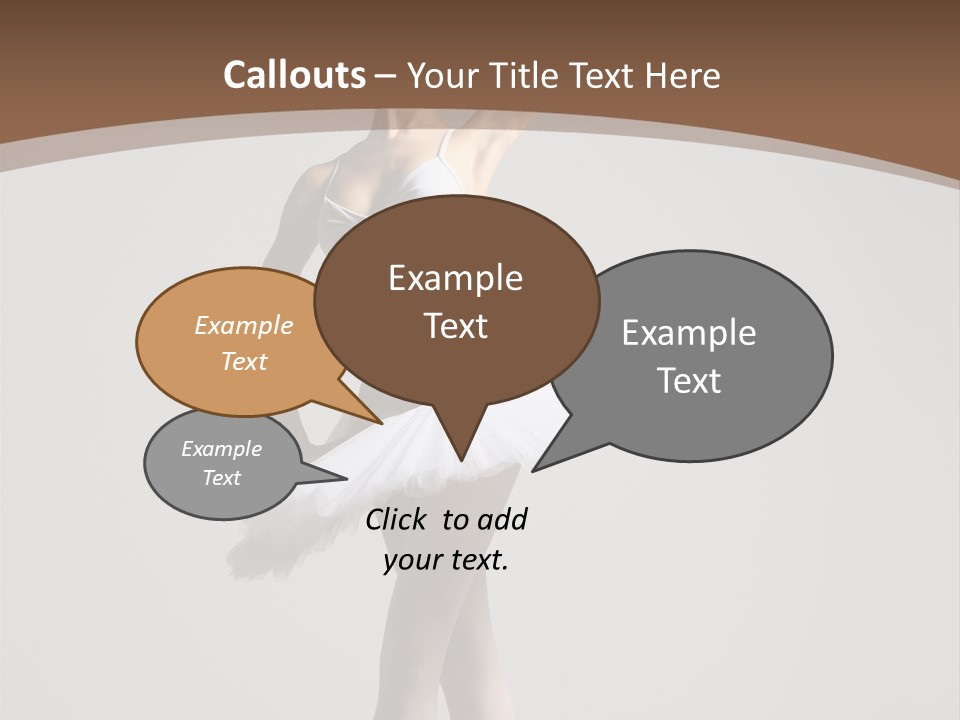 Callouts – Your Title Text Here

Example Text

Example Text

Example Text

Example Text

Click to add your text.